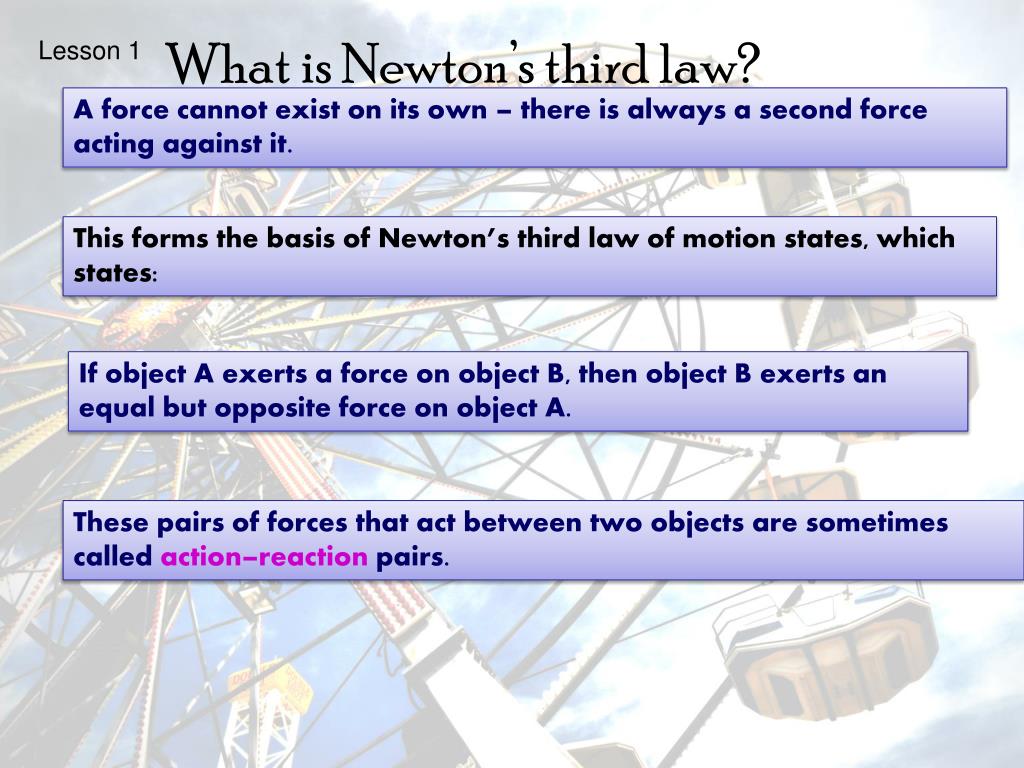 Lesson 1 What is Newton's third law?

A force cannot exist on its own – there is always a second force acting against it.

This forms the basis of Newton's third law of motion states, which states:

If object A exerts a force on object B, then object B exerts an equal but opposite force on object A.

These pairs of forces that act between two objects are sometimes called action–reaction pairs.